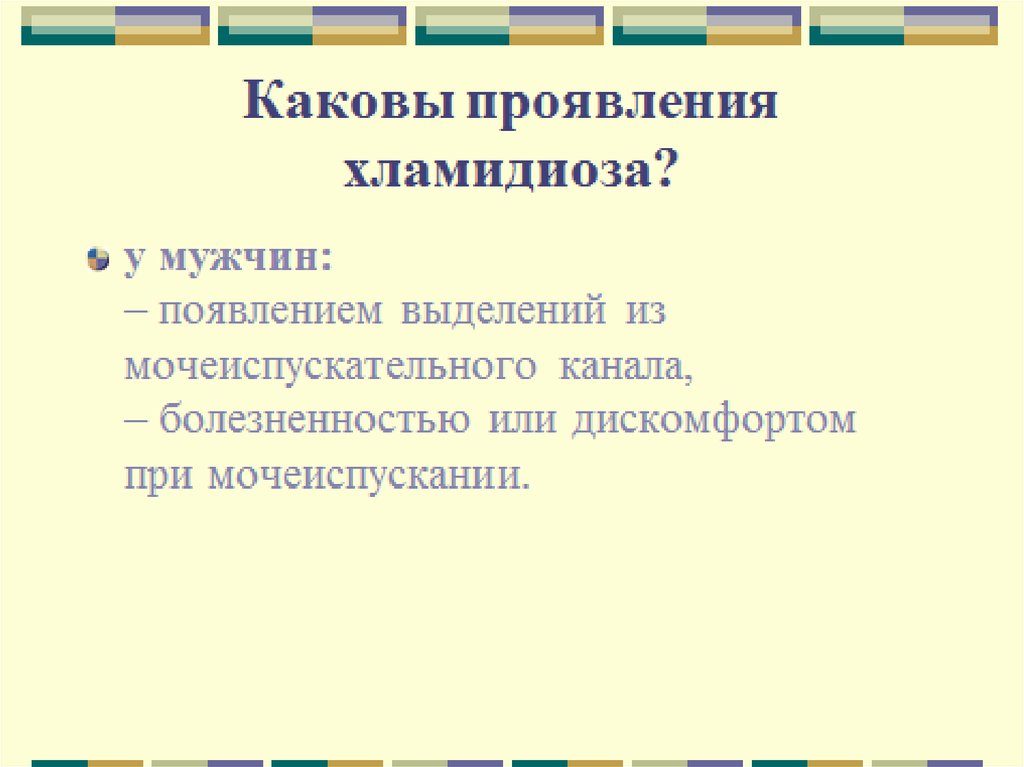 Каковы проявления хламидиоза?

у мужчин:
– появлением выделений из мочеиспускательного канала,
– болезненностью или дискомфортом при мочеиспускании.